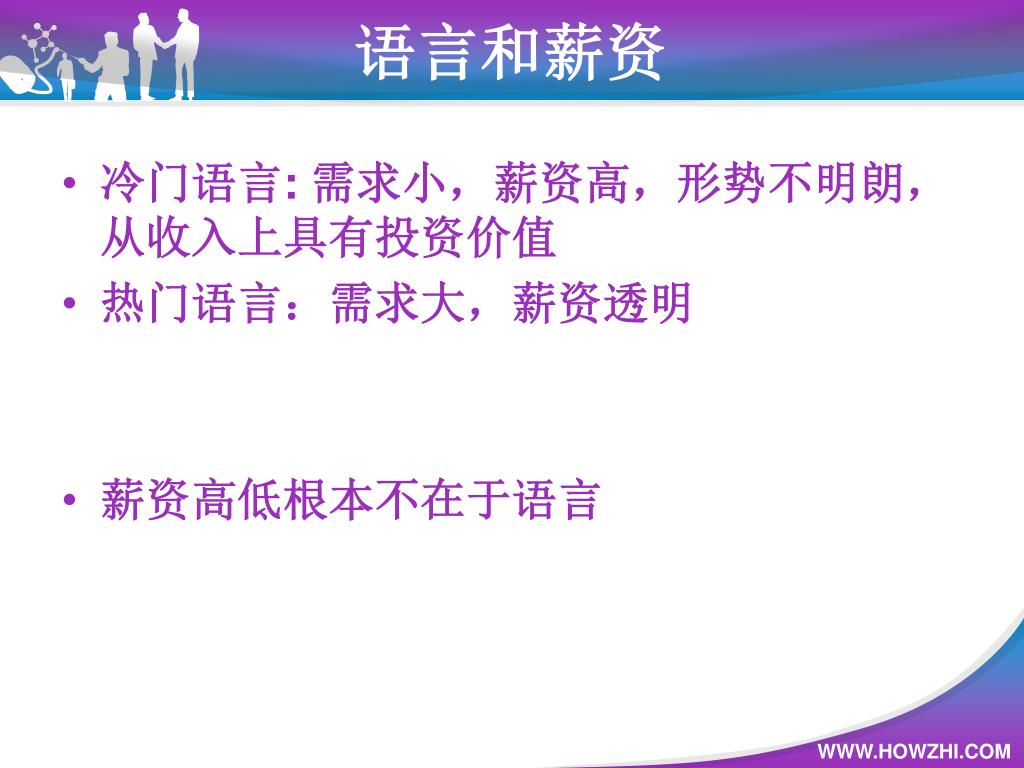 语言和薪资

• 冷门语言: 需求小，薪资高，形势不明朗，从收入上具有投资价值
• 热门语言：需求大，薪资透明

• 薪资高低根本不在于语言

WWW.HOWZHI.COM